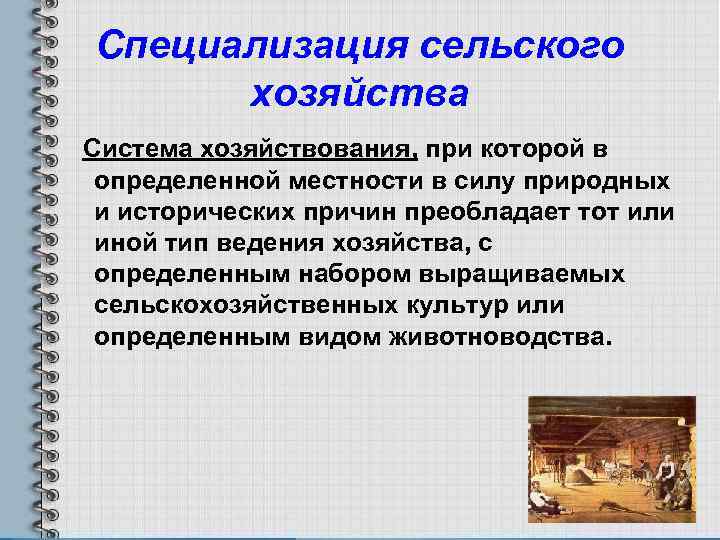 Специализация сельского хозяйства

Система хозяйствования, при которой в определенной местности в силу природных и исторических причин преобладает тот или иной тип ведения хозяйства, с определенным набором выращиваемых сельскохозяйственных культур или определенным видом животноводства.